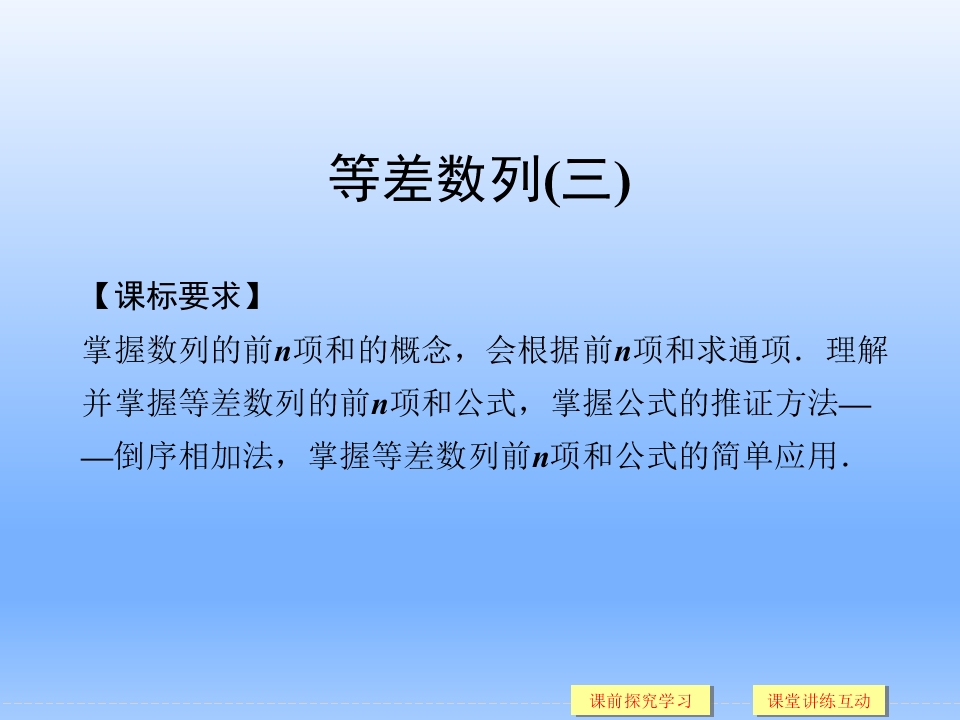 等差数列(三)

【课标要求】

掌握数列的前$n$项和的概念，会根据前$n$项和求通项．理解并掌握等差数列的前$n$项和公式，掌握公式的推证方法——倒序相加法，掌握等差数列前$n$项和公式的简单应用．

课前探究学习

课堂讲练互动